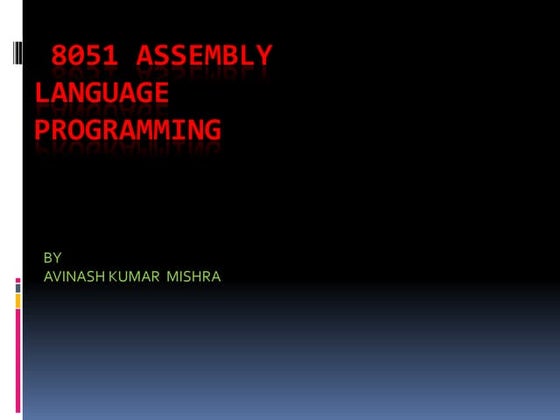 8051 ASSEMBLY LANGUAGE PROGRAMMING

BY
AVINASH KUMAR MISHRA